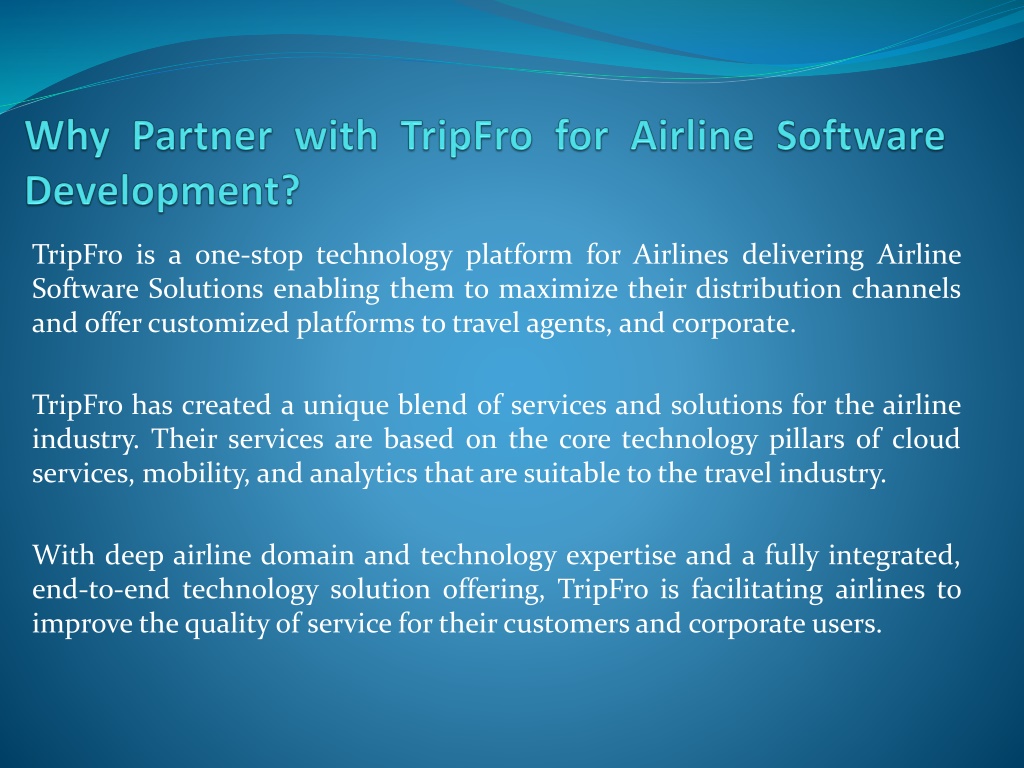 Why Partner with TripFro for Airline Software Development?

TripFro is a one-stop technology platform for Airlines delivering Airline Software Solutions enabling them to maximize their distribution channels and offer customized platforms to travel agents, and corporate.

TripFro has created a unique blend of services and solutions for the airline industry. Their services are based on the core technology pillars of cloud services, mobility, and analytics that are suitable to the travel industry.

With deep airline domain and technology expertise and a fully integrated, end-to-end technology solution offering, TripFro is facilitating airlines to improve the quality of service for their customers and corporate users.